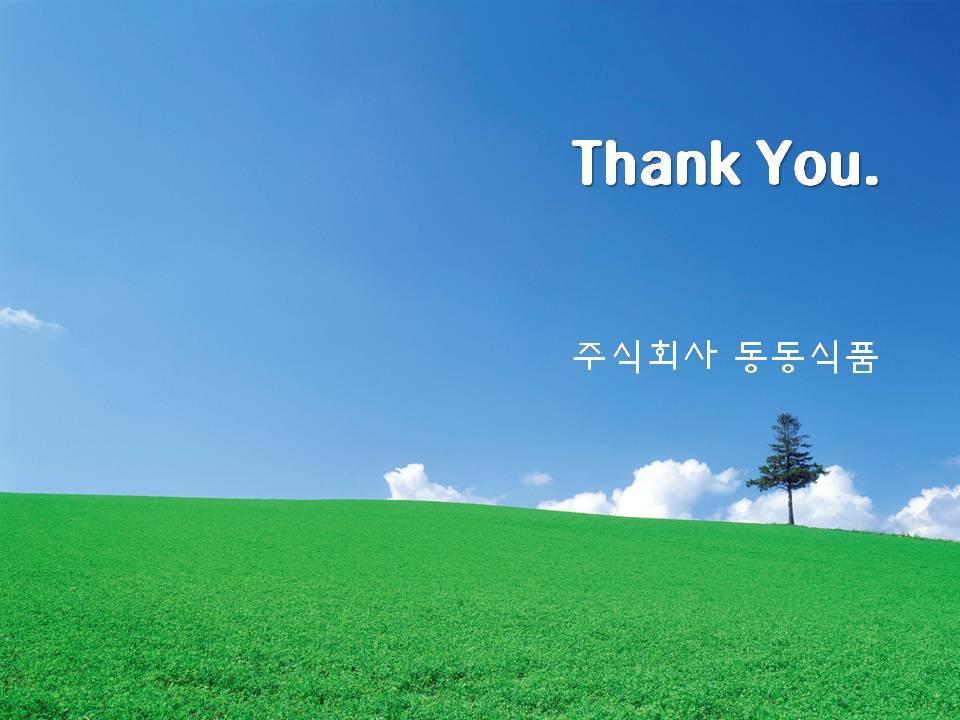 Thank You.

주식회사 동동식품